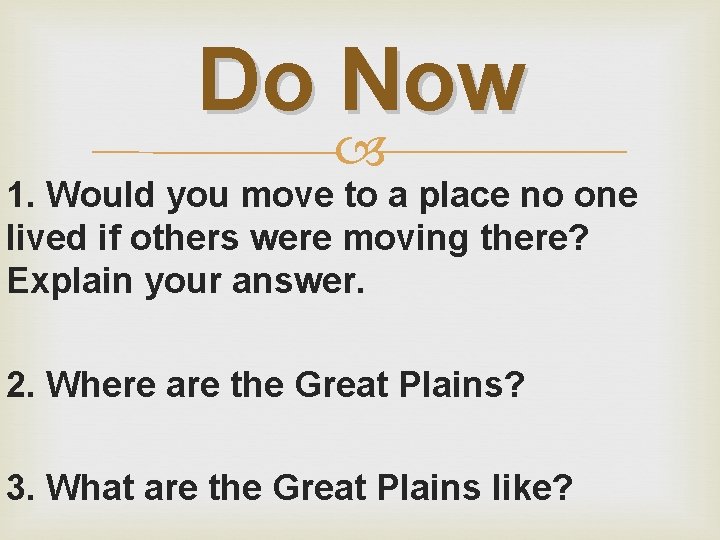 Do Now

1. Would you move to a place no one lived if others were moving there? Explain your answer.

2. Where are the Great Plains?

3. What are the Great Plains like?